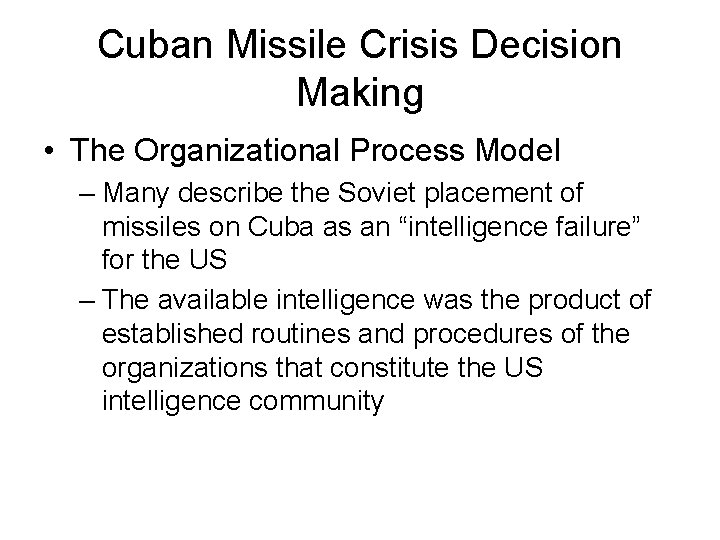 Cuban Missile Crisis Decision Making

• The Organizational Process Model
– Many describe the Soviet placement of missiles on Cuba as an “intelligence failure” for the US
– The available intelligence was the product of established routines and procedures of the organizations that constitute the US intelligence community